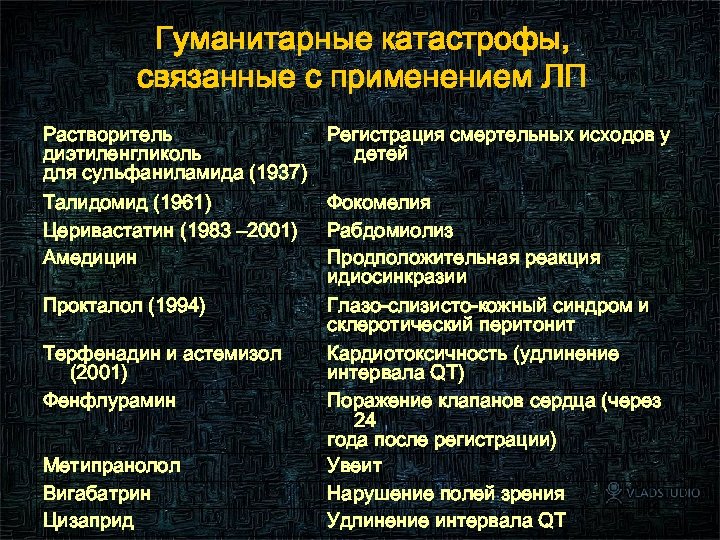 Гуманитарные катастрофы, связанные с применением ЛП

| | |
|---|---|
| Растворитель диэтиленгликоль для сульфаниламида (1937) | Регистрация смертельных исходов у детей |
| Талидомид (1961) | Фокомелия |
| Церивастатин (1983 –2001) | Рабдомиолиз |
| Амедицин | Продположительная реакция идиосинкразии |
| Прокталол (1994) | Глазо-слизисто-кожный синдром и склеротический перитонит |
| Терфенадин и астемизол (2001) | Кардиотоксичность (удлинение интервала QT) |
| Фенфлурамин | Поражение клапанов сердца (через 24 года после регистрации) |
| Метипранолол | Увеит |
| Вигабатрин | Нарушение полей зрения |
| Цизаприд | Удлинение интервала QT |

VLADSTUDIO